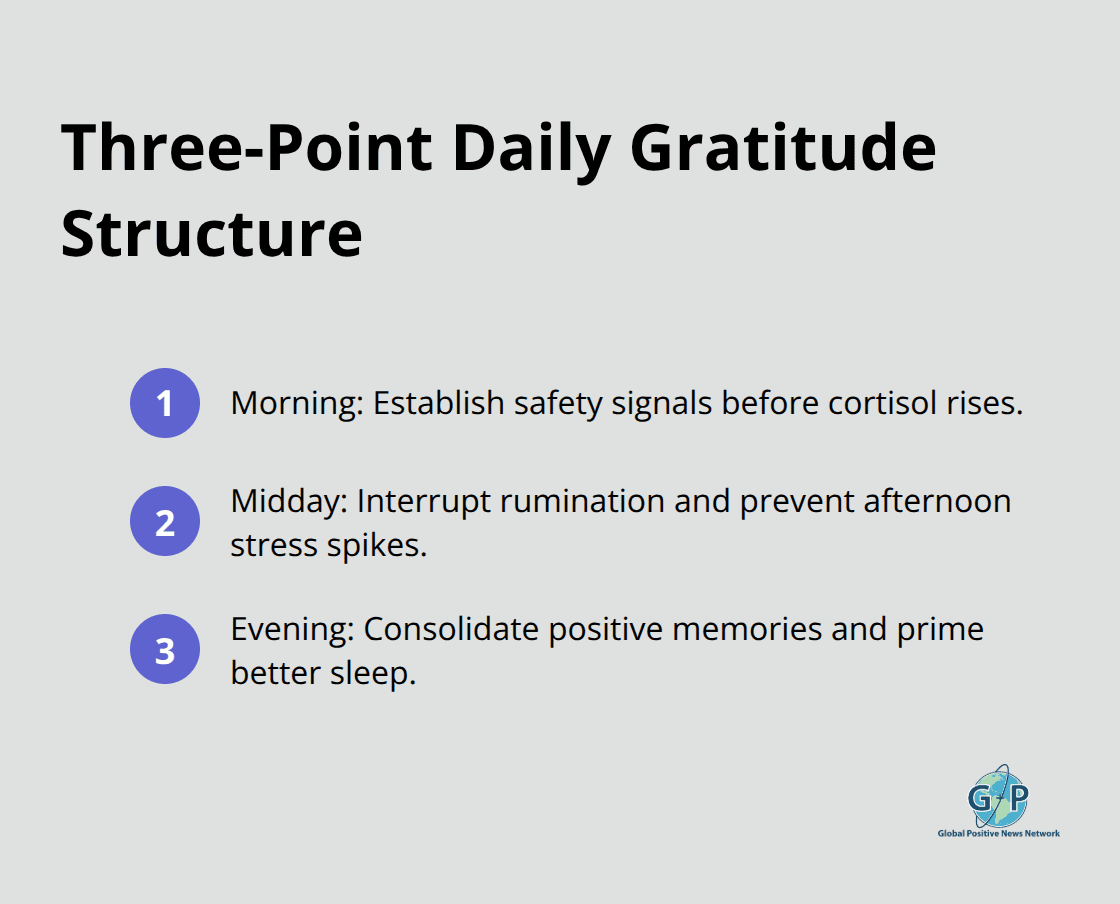 Three-Point Daily Gratitude Structure

1 Morning: Establish safety signals before cortisol rises.

2 Midday: Interrupt rumination and prevent afternoon stress spikes.

3 Evening: Consolidate positive memories and prime better sleep.

GP
Global Positive News Network